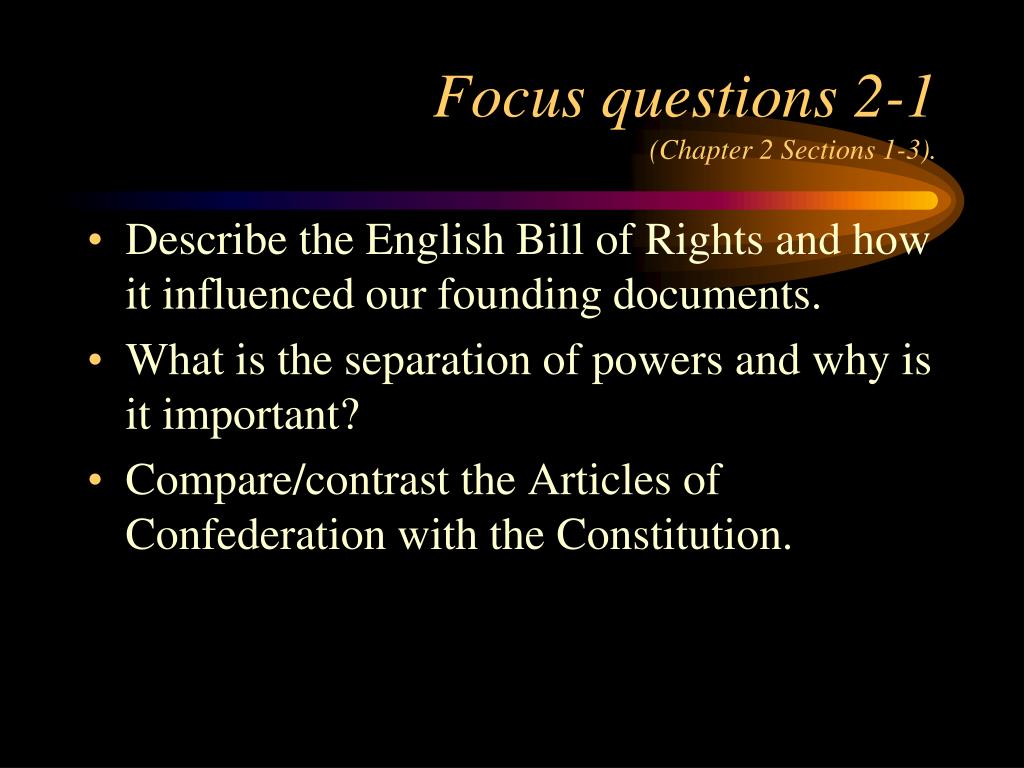 Focus questions 2-1
(Chapter 2 Sections 1-3).

• Describe the English Bill of Rights and how it influenced our founding documents.
• What is the separation of powers and why is it important?
• Compare/contrast the Articles of Confederation with the Constitution.